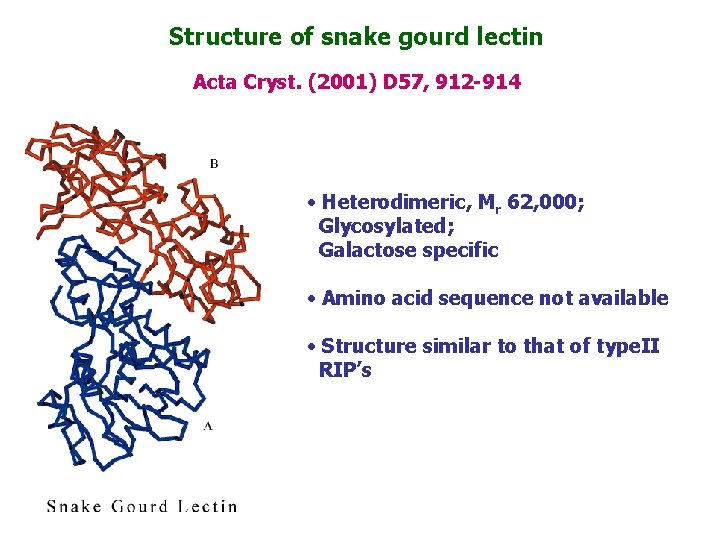 Structure of snake gourd lectin

Acta Cryst. (2001) D57, 912-914

B

A

Snake Gourd Lectin

• Heterodimeric, $M_r$ 62,000;
Glycosylated;
Galactose specific

• Amino acid sequence not available

• Structure similar to that of typeII RIP's